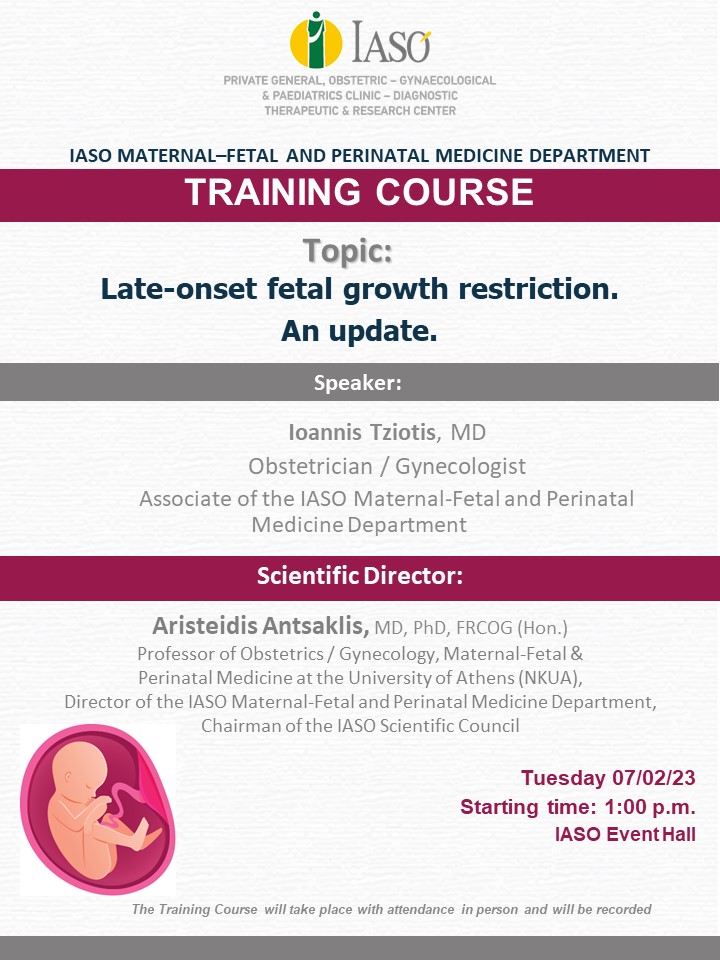 IASO

PRIVATE GENERAL, OBSTETRIC – GYNAECOLOGICAL & PAEDIATRICS CLINIC – DIAGNOSTIC THERAPEUTIC & RESEARCH CENTER

IASO MATERNAL–FETAL AND PERINATAL MEDICINE DEPARTMENT

TRAINING COURSE

Topic:
Late-onset fetal growth restriction.
An update.

Speaker:

Ioannis Tziotis, MD
Obstetrician / Gynecologist
Associate of the IASO Maternal-Fetal and Perinatal Medicine Department

Scientific Director:

Aristeidis Antsaklis, MD, PhD, FRCOG (Hon.)
Professor of Obstetrics / Gynecology, Maternal-Fetal & Perinatal Medicine at the University of Athens (NKUA),
Director of the IASO Maternal-Fetal and Perinatal Medicine Department,
Chairman of the IASO Scientific Council

Tuesday 07/02/23
Starting time: 1:00 p.m.
IASO Event Hall

The Training Course will take place with attendance in person and will be recorded